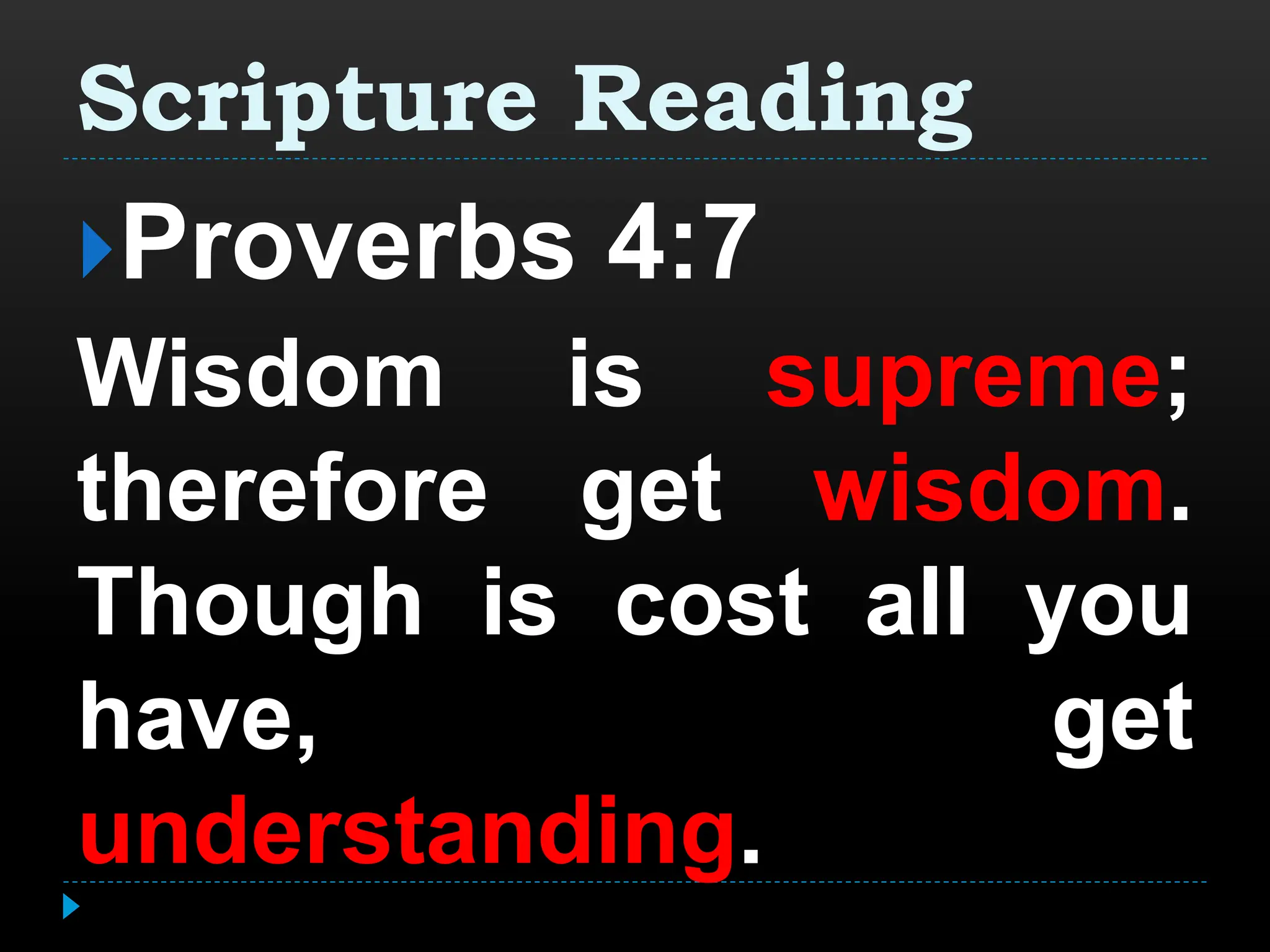 Scripture Reading

Proverbs 4:7

Wisdom is supreme; therefore get wisdom. Though is cost all you have, get understanding.